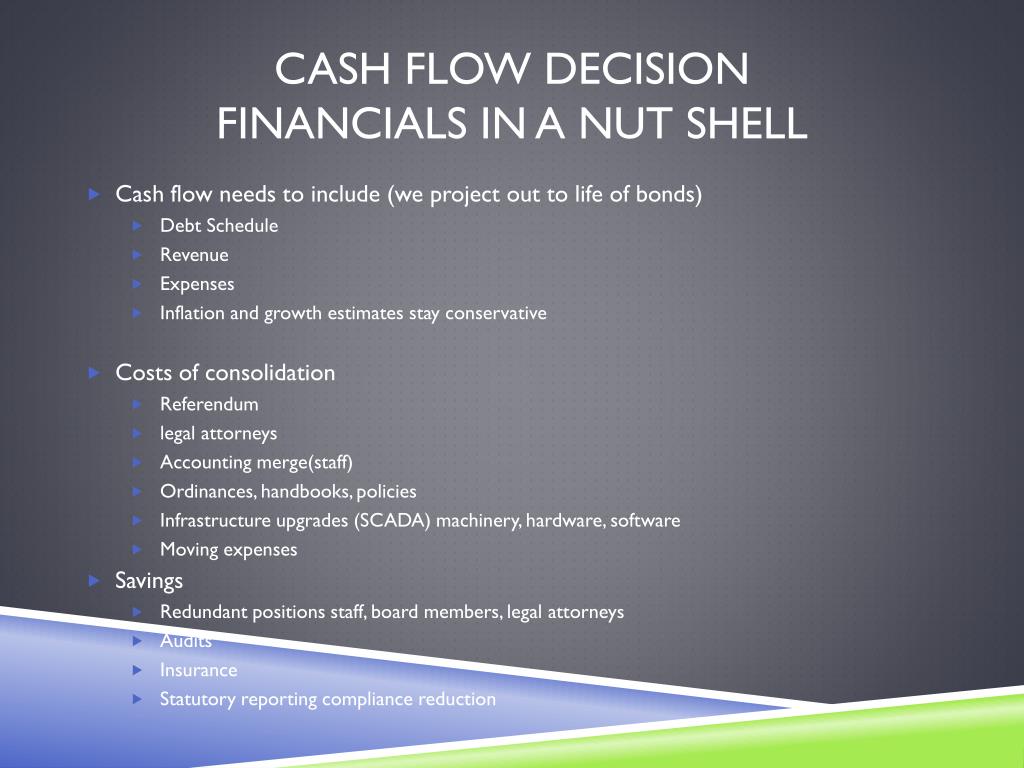 CASH FLOW DECISION
FINANCIALS IN A NUT SHELL

Cash flow needs to include (we project out to life of bonds)
Debt Schedule
Revenue
Expenses
Inflation and growth estimates stay conservative

Costs of consolidation
Referendum
legal attorneys
Accounting merge(staff)
Ordinances, handbooks, policies
Infrastructure upgrades (SCADA) machinery, hardware, software
Moving expenses

Savings
Redundant positions staff, board members, legal attorneys
Audits
Insurance
Statutory reporting compliance reduction